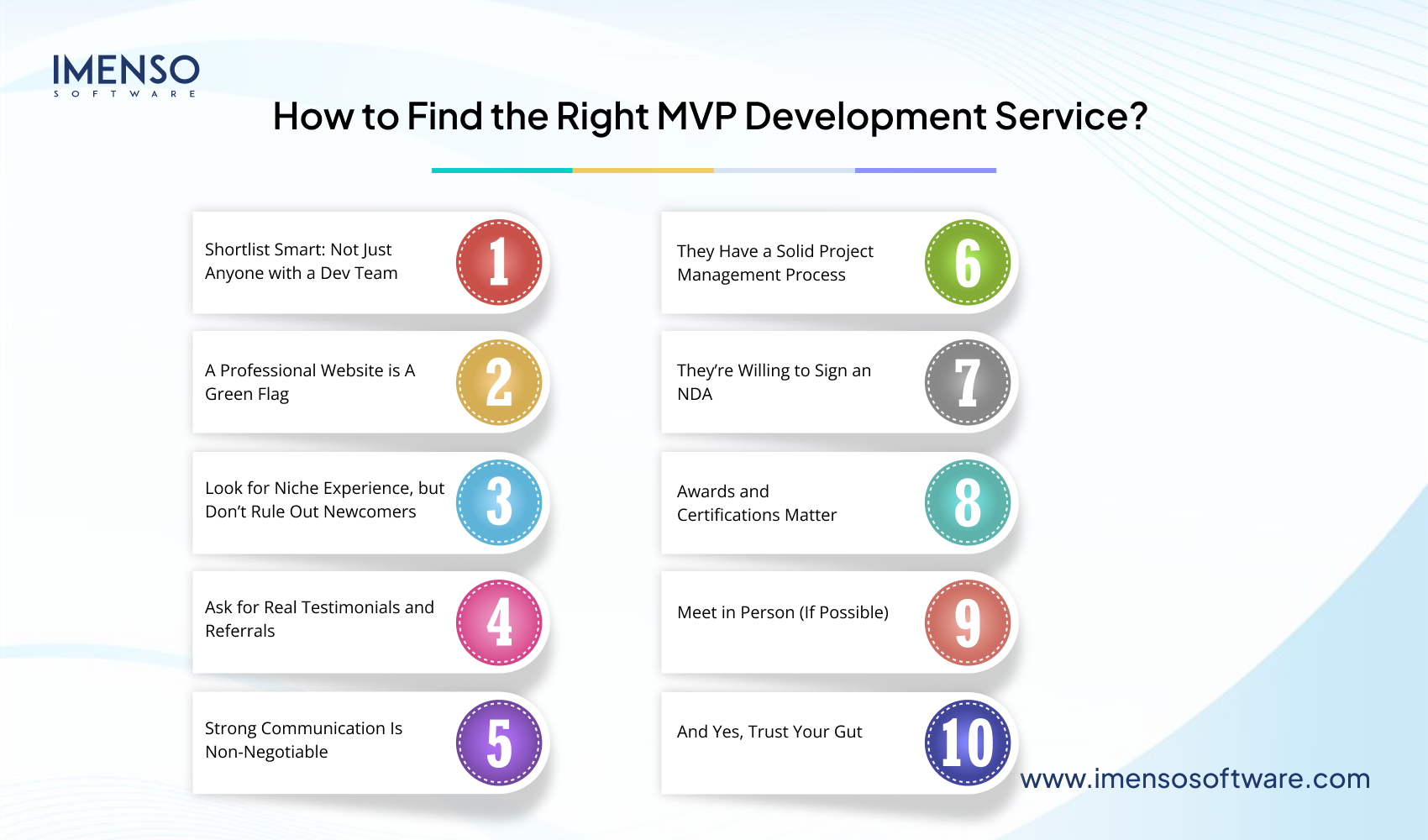 IMENSO
SOFTWARE

How to Find the Right MVP Development Service?

Shortlist Smart: Not Just Anyone with a Dev Team 1

A Professional Website is A Green Flag 2

Look for Niche Experience, but Don't Rule Out Newcomers 3

Ask for Real Testimonials and Referrals 4

Strong Communication Is Non-Negotiable 5

They Have a Solid Project Management Process 6

They're Willing to Sign an NDA 7

Awards and Certifications Matter 8

Meet in Person (If Possible) 9

And Yes, Trust Your Gut 10

www.imensosoftware.com